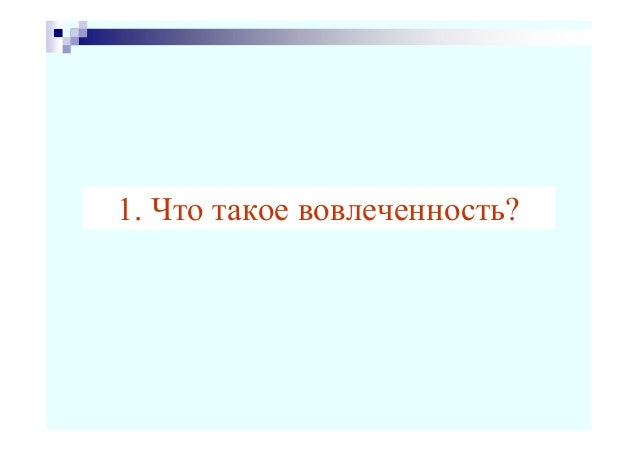 1. Что такое вовлеченность?